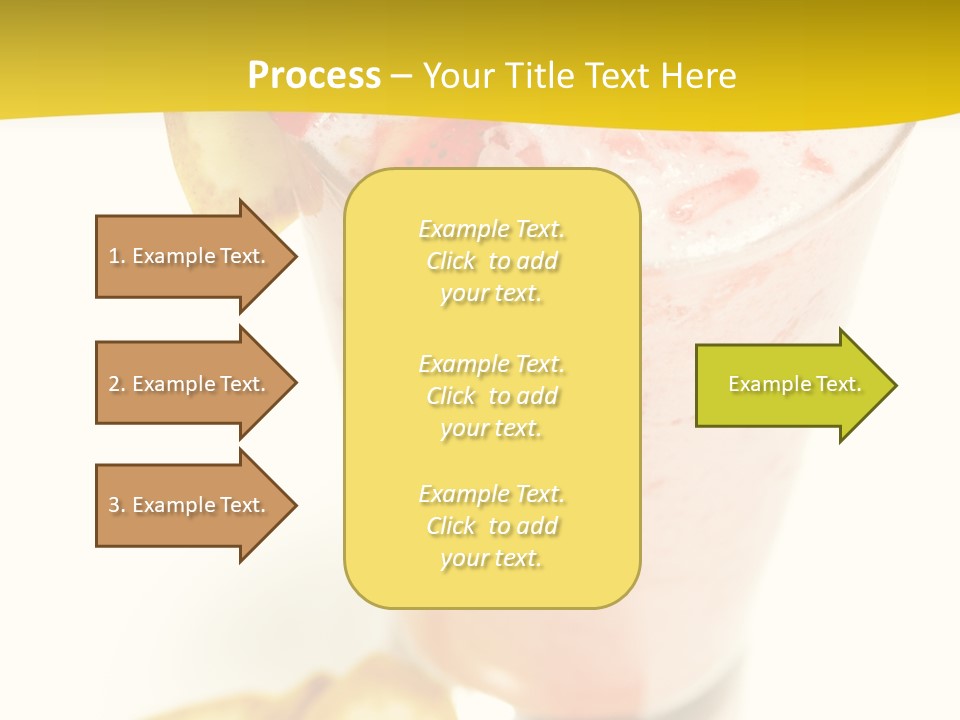 Process – Your Title Text Here

1. Example Text.

2. Example Text.

3. Example Text.

Example Text. Click to add your text.

Example Text. Click to add your text.

Example Text. Click to add your text.

Example Text.